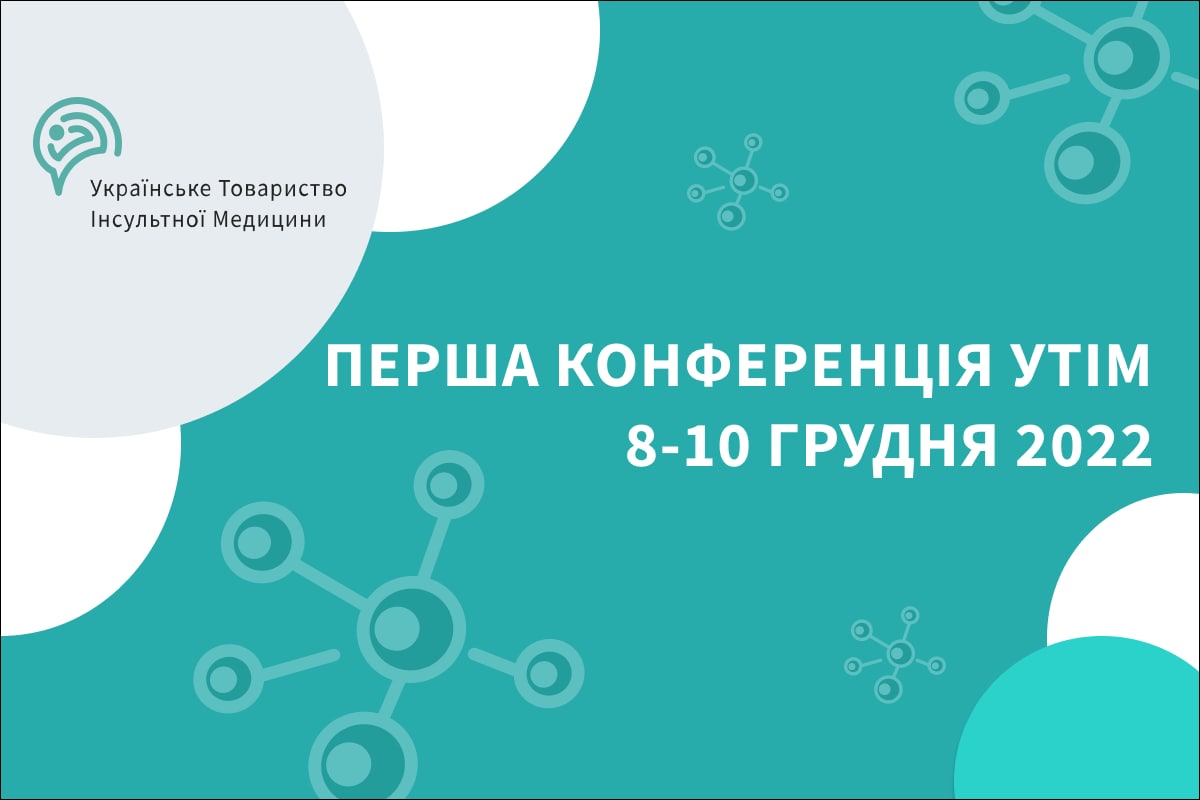 Українське Товариство Інсультної Медицини

ПЕРША КОНФЕРЕНЦІЯ УТІМ
8-10 ГРУДНЯ 2022